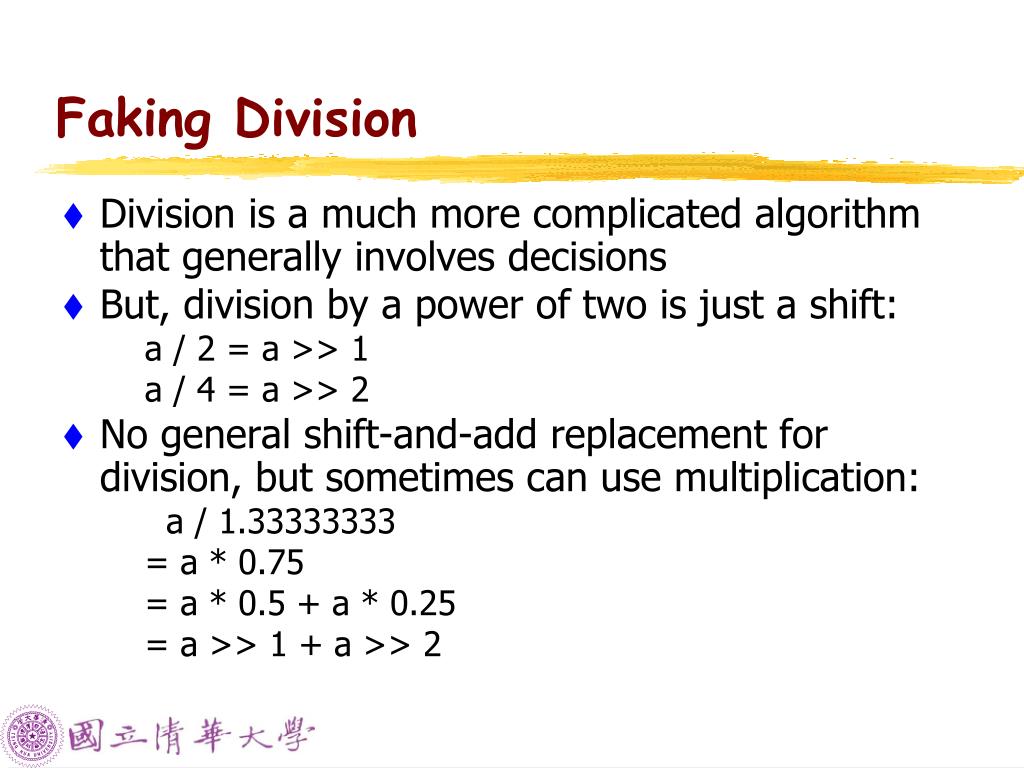 Faking Division

♦ Division is a much more complicated algorithm that generally involves decisions

♦ But, division by a power of two is just a shift:

a / 2 = a >> 1
a / 4 = a >> 2

♦ No general shift-and-add replacement for division, but sometimes can use multiplication:

a / 1.33333333
= a * 0.75
= a * 0.5 + a * 0.25
= a >> 1 + a >> 2

國立清華大學